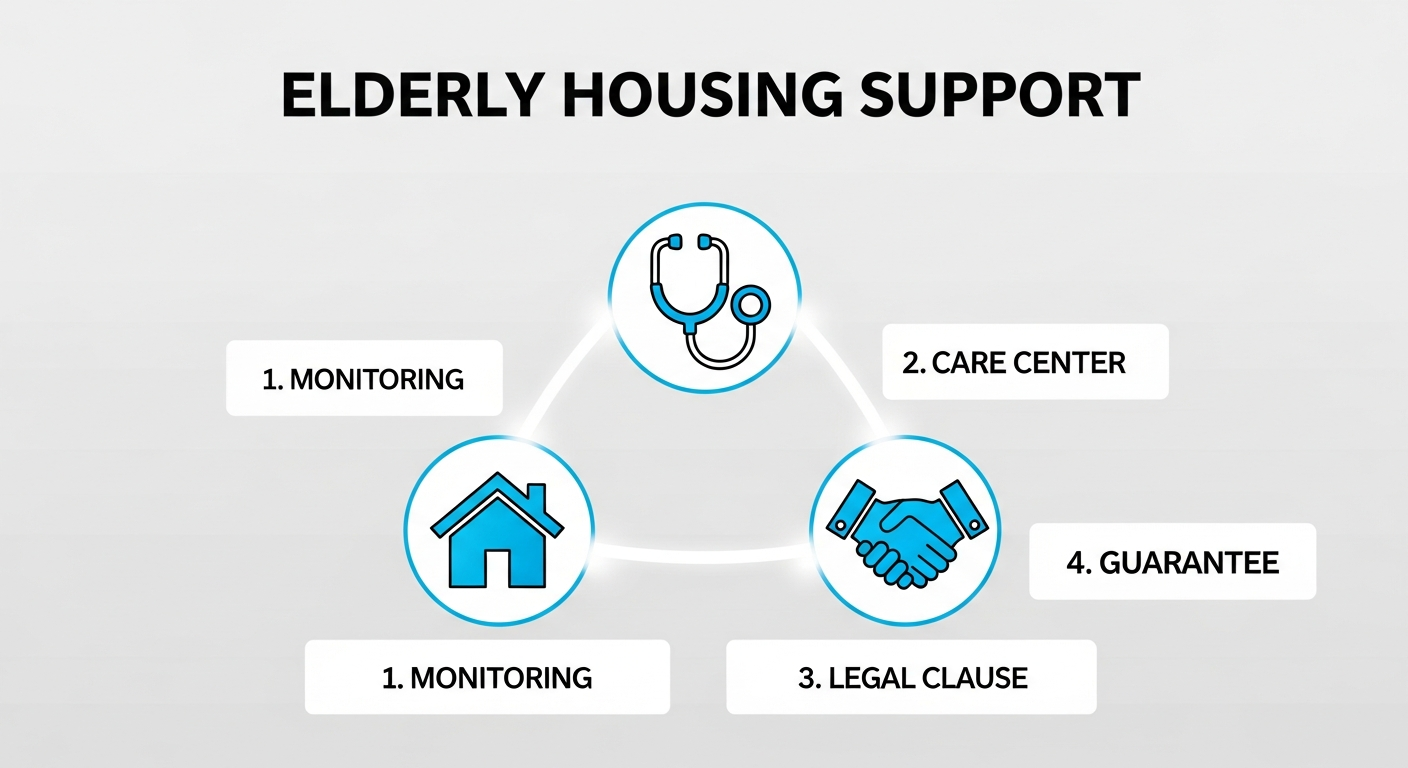 ELDERLY HOUSING SUPPORT

1. MONITORING

2. CARE CENTER

4. GUARANTEE

1. MONITORING

3. LEGAL CLAUSE